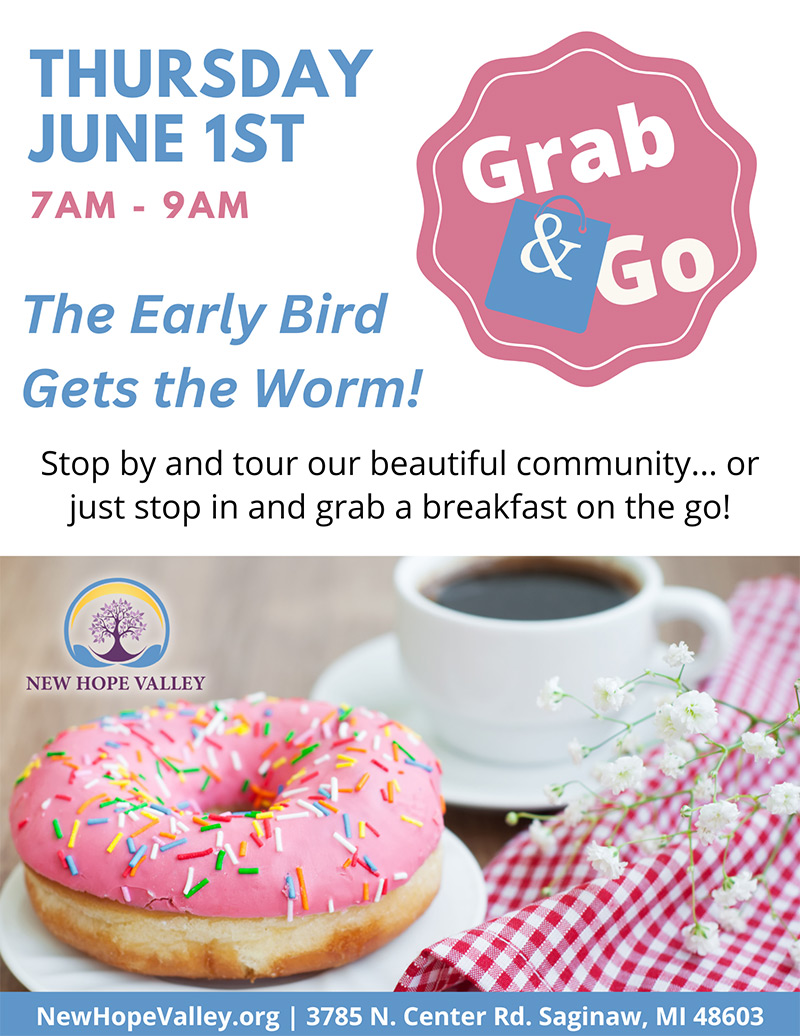 THURSDAY JUNE 1ST

7AM - 9AM

Grab & Go

The Early Bird Gets the Worm!

Stop by and tour our beautiful community... or just stop in and grab a breakfast on the go!

NEW HOPE VALLEY

NewHopeValley.org | 3785 N. Center Rd. Saginaw, MI 48603